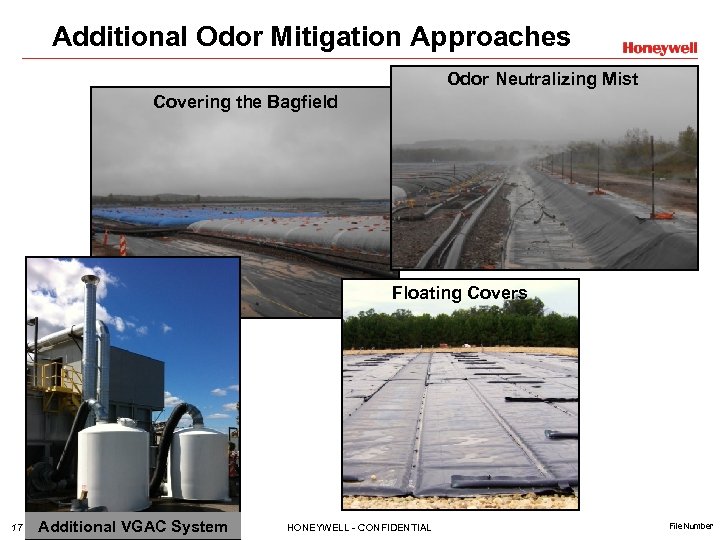 Additional Odor Mitigation Approaches

Honeywell

Covering the Bagfield

Odor Neutralizing Mist

Floating Covers

Additional VGAC System

17

HONEYWELL - CONFIDENTIAL

File Number